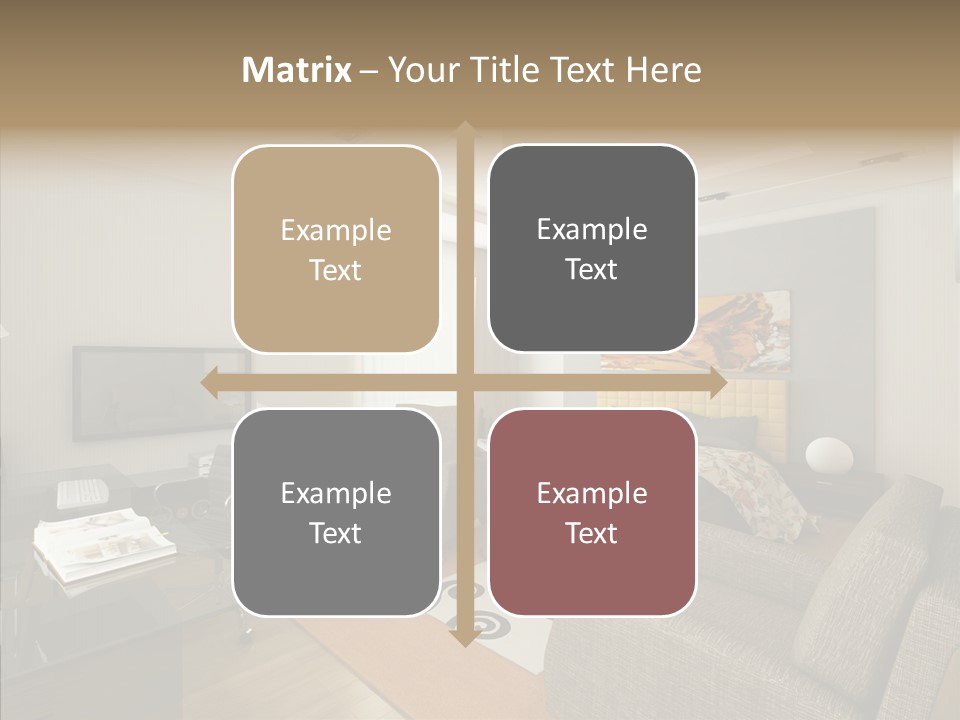 Matrix – Your Title Text Here

Example Text

Example Text

Example Text

Example Text